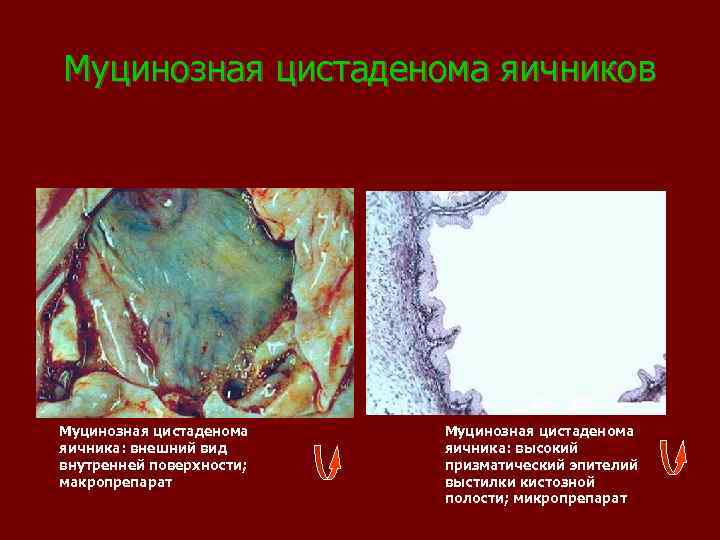 Муцинозная цистаденома яичников

Муцинозная цистаденома яичника: внешний вид внутренней поверхности; макропрепарат

Муцинозная цистаденома яичника: высокий призматический эпителий выстилки кистозной полости; микропрепарат